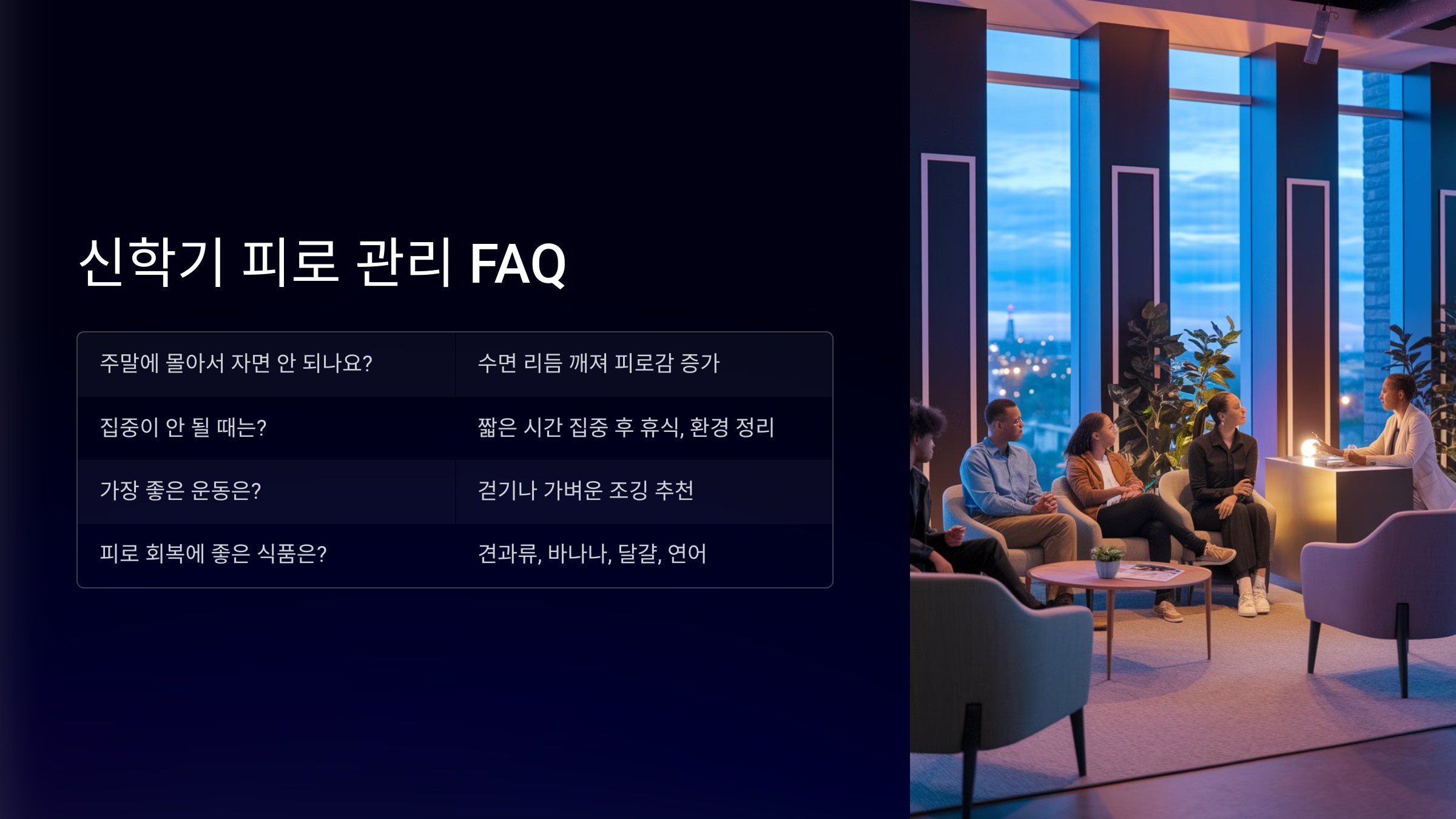 신학기 피로 관리 FAQ

| 주말에 몰아서 자면 안 되나요? | 수면 리듬 깨져 피로감 증가 |
|---|---|
| 집중이 안 될 때는? | 짧은 시간 집중 후 휴식, 환경 정리 |
| 가장 좋은 운동은? | 걷기나 가벼운 조깅 추천 |
| 피로 회복에 좋은 식품은? | 견과류, 바나나, 달걀, 연어 |